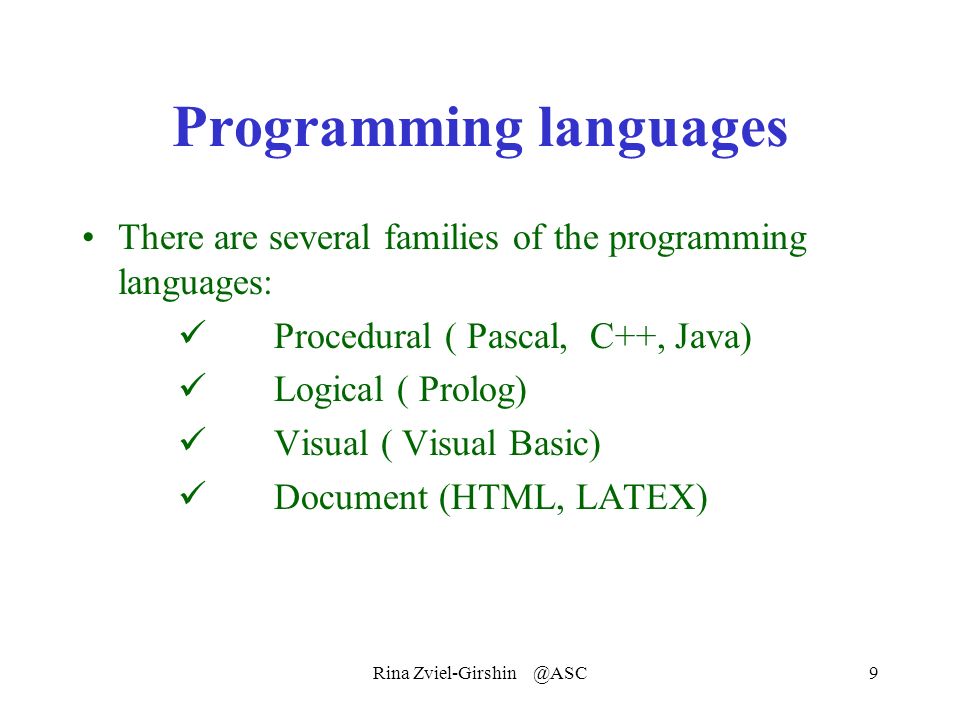 Programming languages

• There are several families of the programming languages:

✓ Procedural ( Pascal, C++, Java)

✓ Logical ( Prolog)

✓ Visual ( Visual Basic)

✓ Document (HTML, LATEX)

Rina Zviel-Girshin @ASC

9